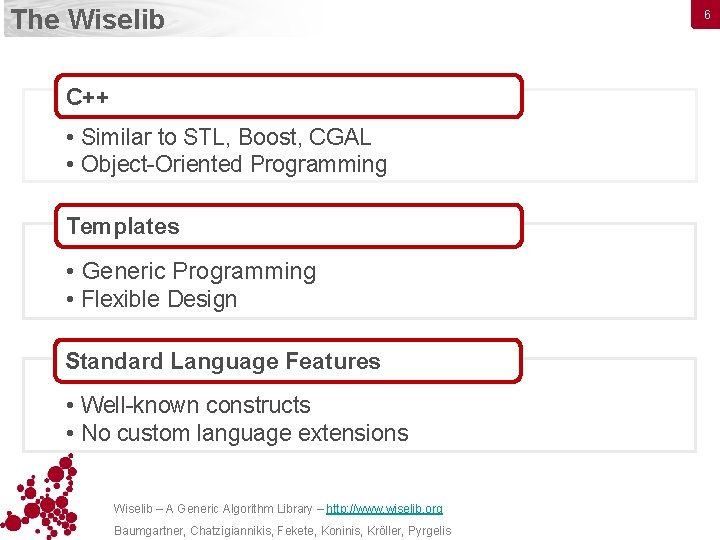 The Wiselib

6

C++

• Similar to STL, Boost, CGAL
• Object-Oriented Programming

Templates

• Generic Programming
• Flexible Design

Standard Language Features

• Well-known constructs
• No custom language extensions

Wiselib – A Generic Algorithm Library – http://www.wiselib.org

Baumgartner, Chatzigiannikis, Fekete, Koninis, Kröller, Pyrgelis